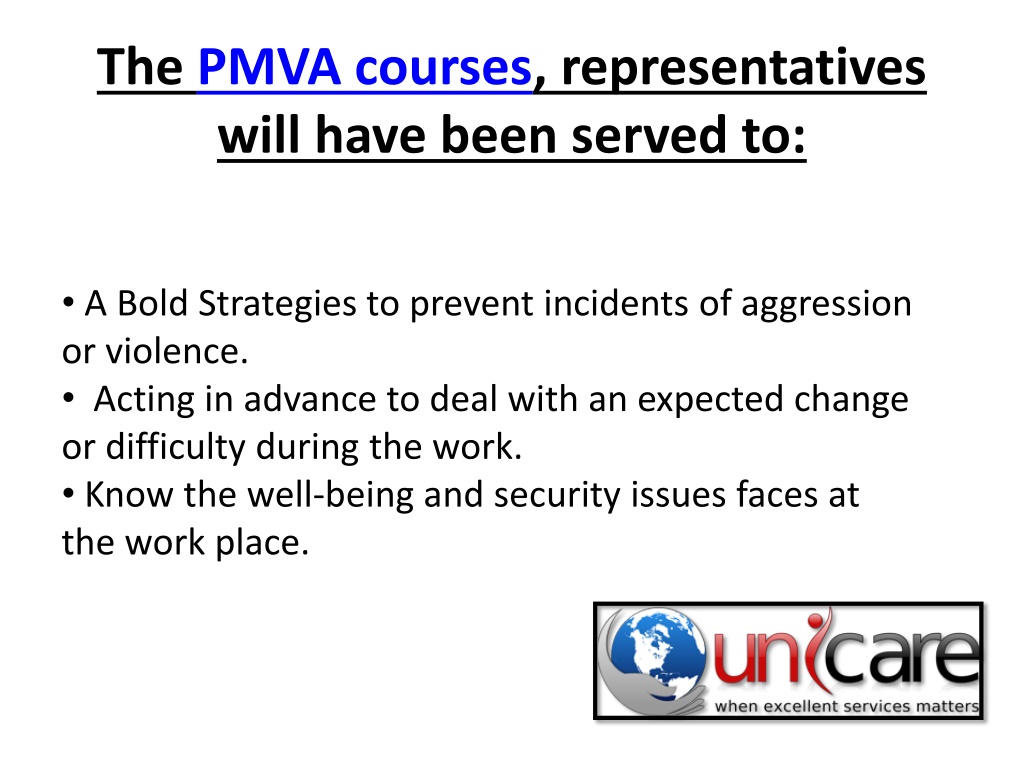 The PMVA courses, representatives will have been served to:

• A Bold Strategies to prevent incidents of aggression or violence.
• Acting in advance to deal with an expected change or difficulty during the work.
• Know the well-being and security issues faces at the work place.

unicare
when excellent services matters